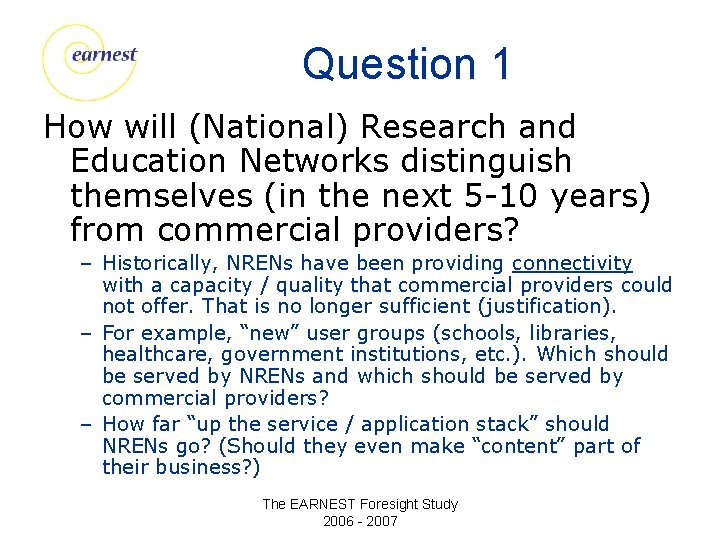 earnest

Question 1

How will (National) Research and Education Networks distinguish themselves (in the next 5-10 years) from commercial providers?

- Historically, NRENs have been providing connectivity with a capacity / quality that commercial providers could not offer. That is no longer sufficient (justification).
- For example, "new" user groups (schools, libraries, healthcare, government institutions, etc.). Which should be served by NRENs and which should be served by commercial providers?
- How far "up the service / application stack" should NRENs go? (Should they even make "content" part of their business?)

The EARNEST Foresight Study
2006 - 2007